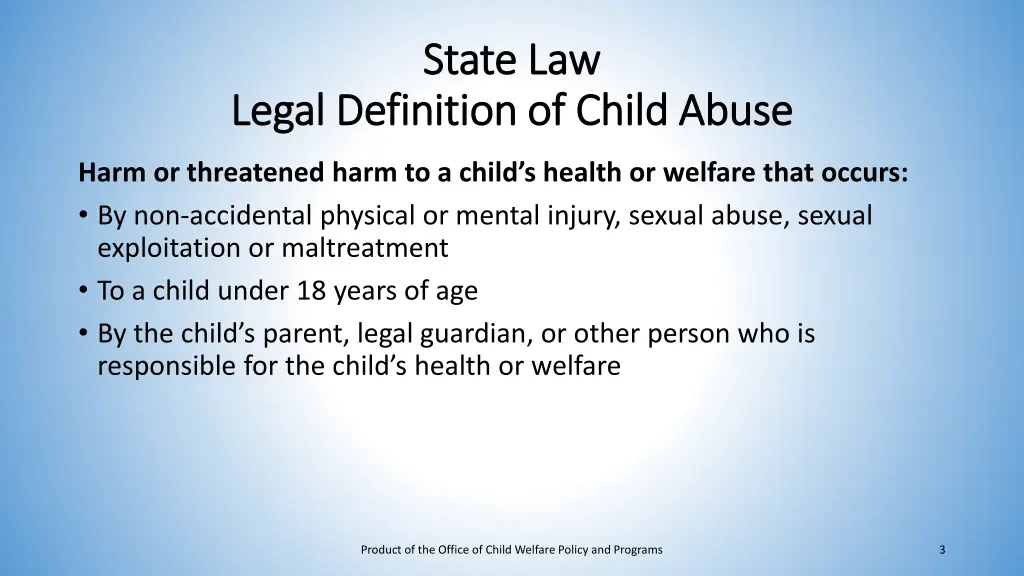 State Law
Legal Definition of Child Abuse

Harm or threatened harm to a child's health or welfare that occurs:

• By non-accidental physical or mental injury, sexual abuse, sexual exploitation or maltreatment
• To a child under 18 years of age
• By the child's parent, legal guardian, or other person who is responsible for the child's health or welfare

Product of the Office of Child Welfare Policy and Programs

3